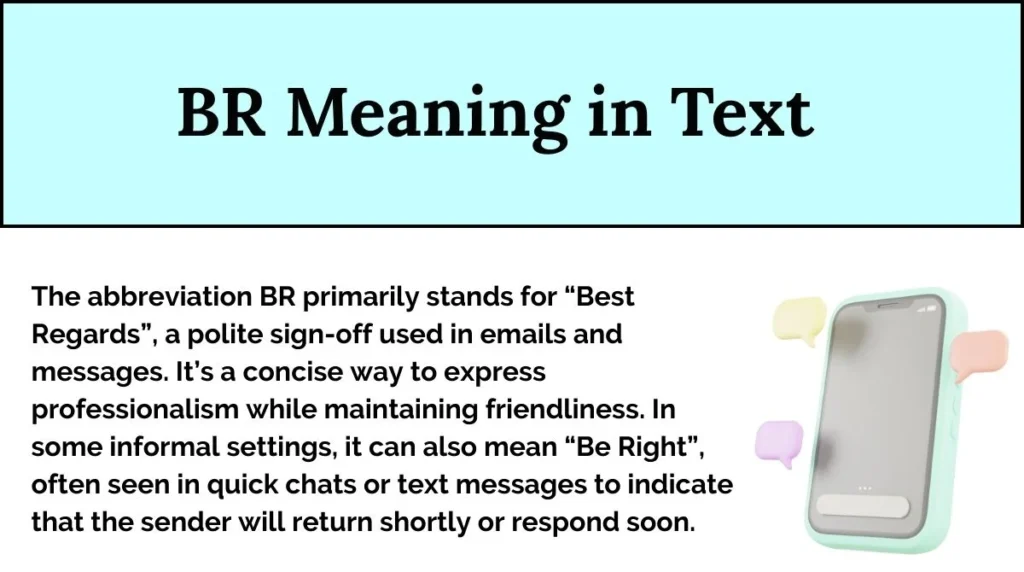 BR Meaning in Text

The abbreviation BR primarily stands for “Best Regards”, a polite sign-off used in emails and messages. It’s a concise way to express professionalism while maintaining friendliness. In some informal settings, it can also mean “Be Right”, often seen in quick chats or text messages to indicate that the sender will return shortly or respond soon.